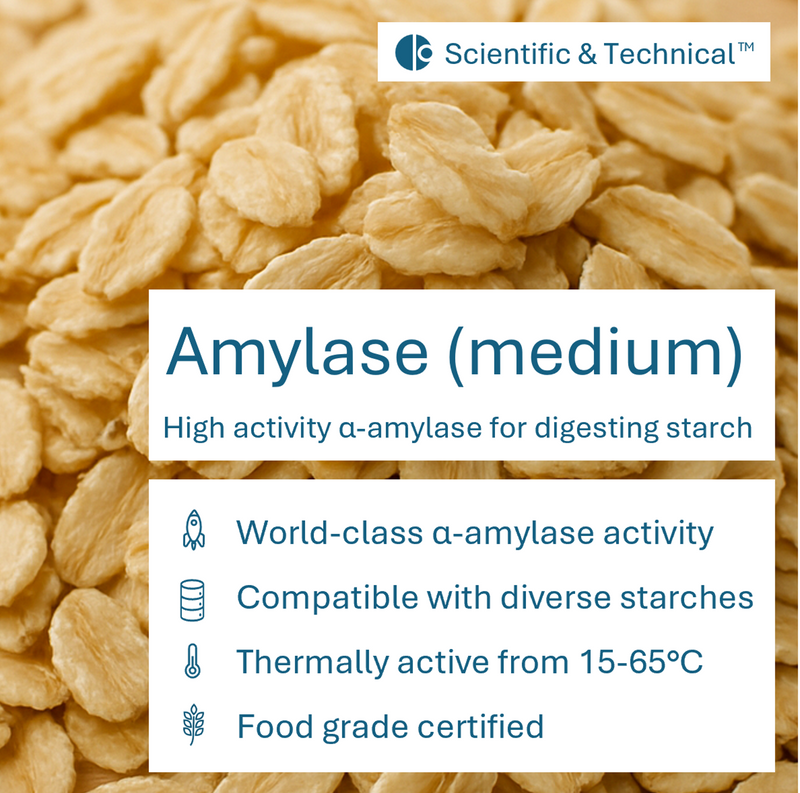 Scientific & Technical™

Amylase (medium)

High activity α-amylase for digesting starch

World-class α-amylase activity

Compatible with diverse starches

Thermally active from 15-65°C

Food grade certified